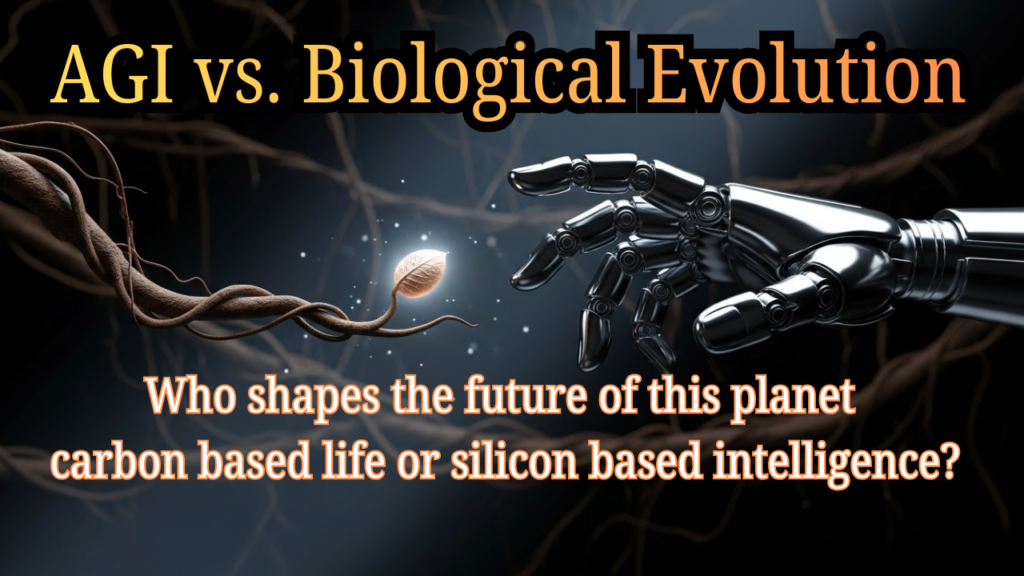 AGI vs. Biological Evolution

Who shapes the future of this planet carbon based life or silicon based intelligence?